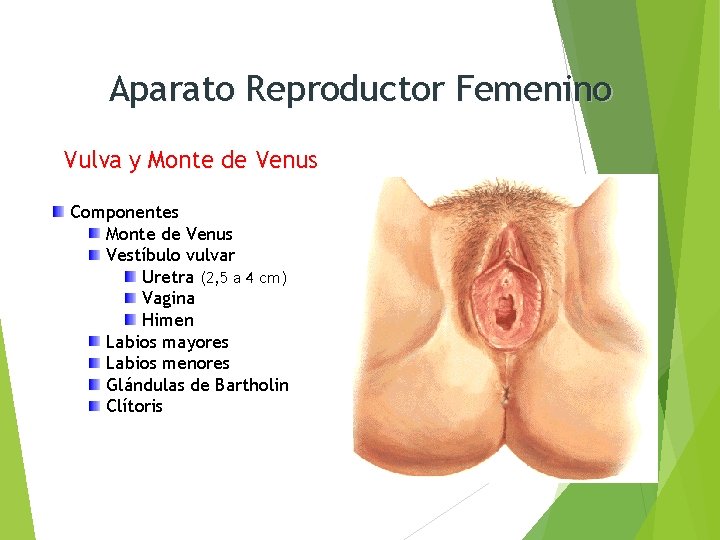 Aparato Reproductor Femenino

Vulva y Monte de Venus

Componentes
Monte de Venus
Vestíbulo vulvar
Uretra (2,5 a 4 cm)
Vagina
Himen
Labios mayores
Labios menores
Glándulas de Bartholin
Clítoris